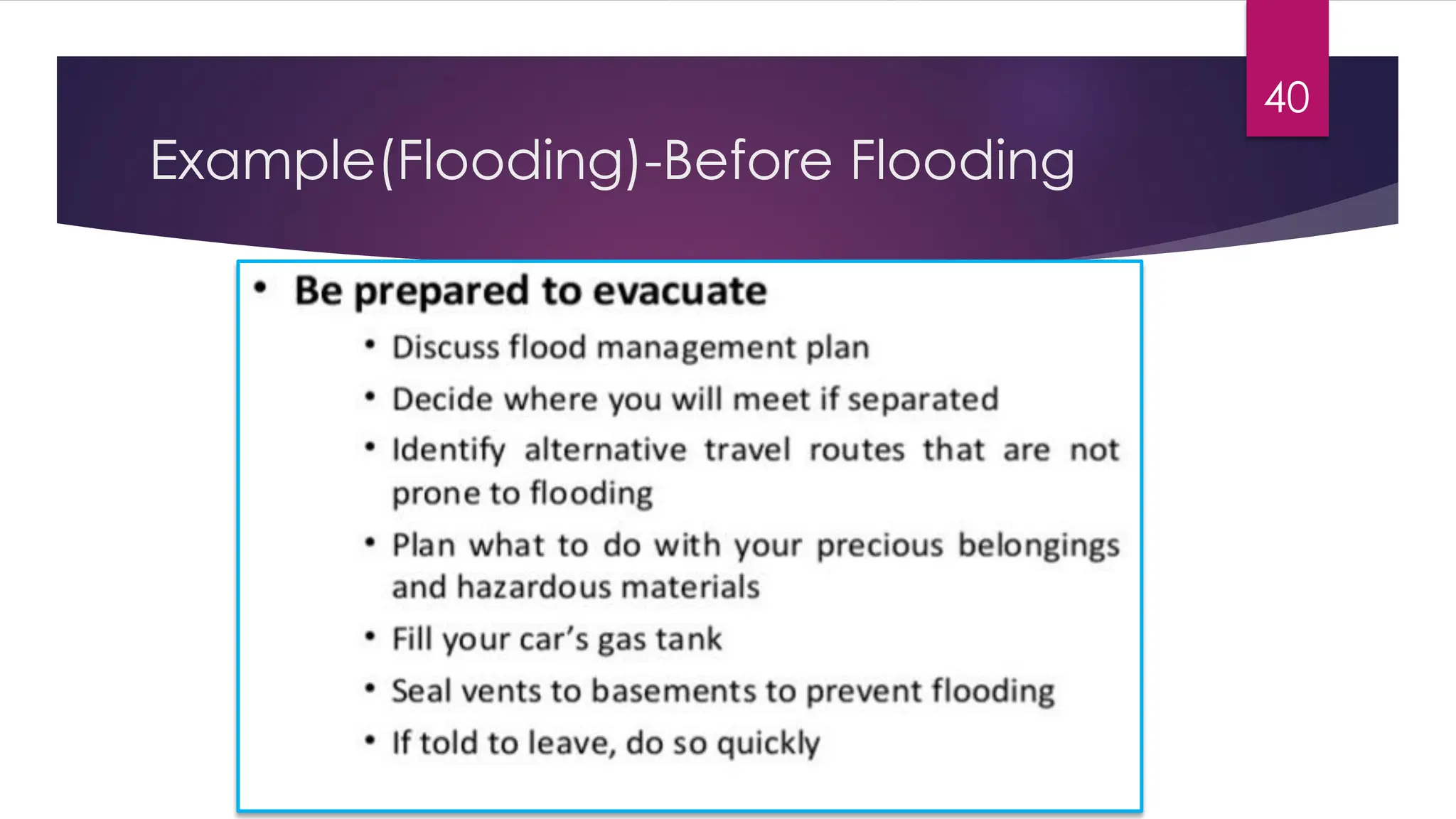 40

Example(Flooding)-Before Flooding

• Be prepared to evacuate
  • Discuss flood management plan
  • Decide where you will meet if separated
  • Identify alternative travel routes that are not prone to flooding
  • Plan what to do with your precious belongings and hazardous materials
  • Fill your car's gas tank
  • Seal vents to basements to prevent flooding
  • If told to leave, do so quickly